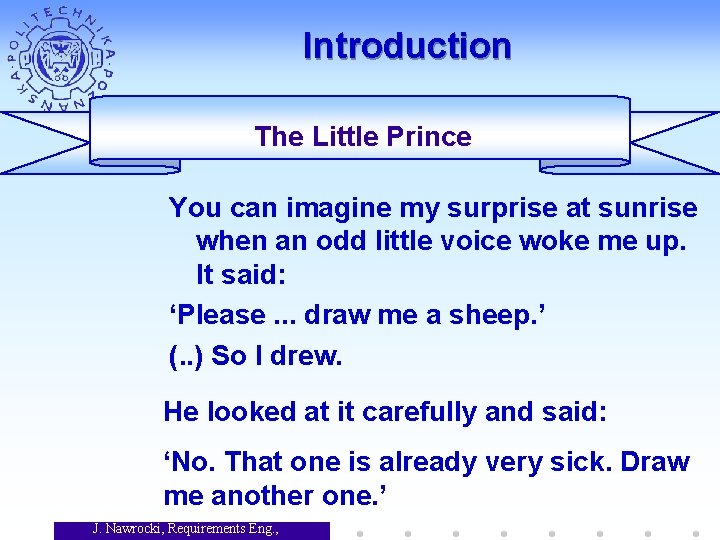 POLITECHNIKA POZNAŃSKA

Introduction

The Little Prince

You can imagine my surprise at sunrise when an odd little voice woke me up. It said:

‘Please ... draw me a sheep.’

(..) So I drew.

He looked at it carefully and said:

‘No. That one is already very sick. Draw me another one.’

J. Nawrocki, Requirements Eng.,